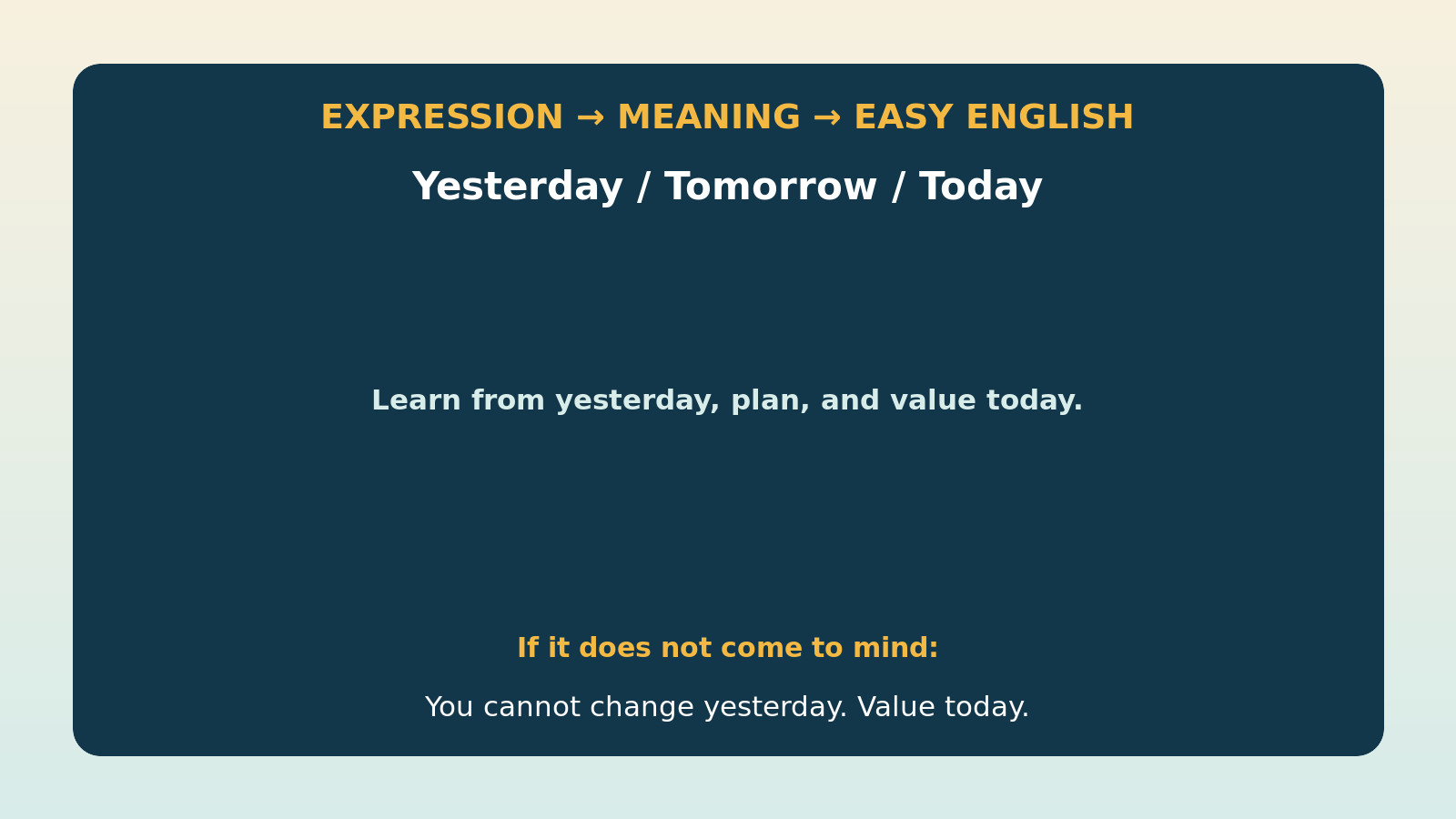 EXPRESSION → MEANING → EASY ENGLISH

Yesterday / Tomorrow / Today

Learn from yesterday, plan, and value today.

If it does not come to mind:

You cannot change yesterday. Value today.